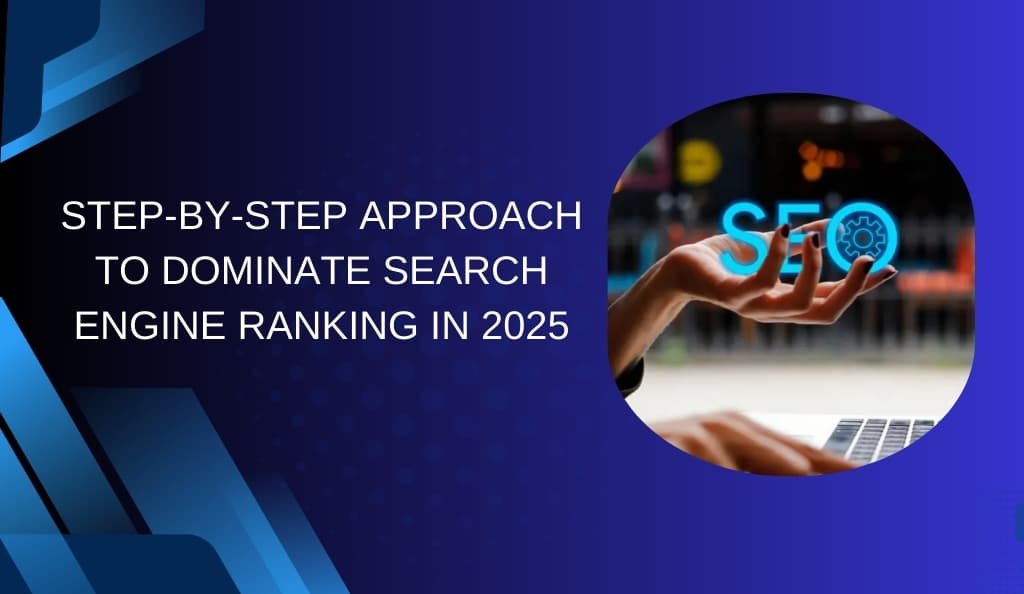 STEP-BY-STEP APPROACH TO DOMINATE SEARCH ENGINE RANKING IN 2025

SEO